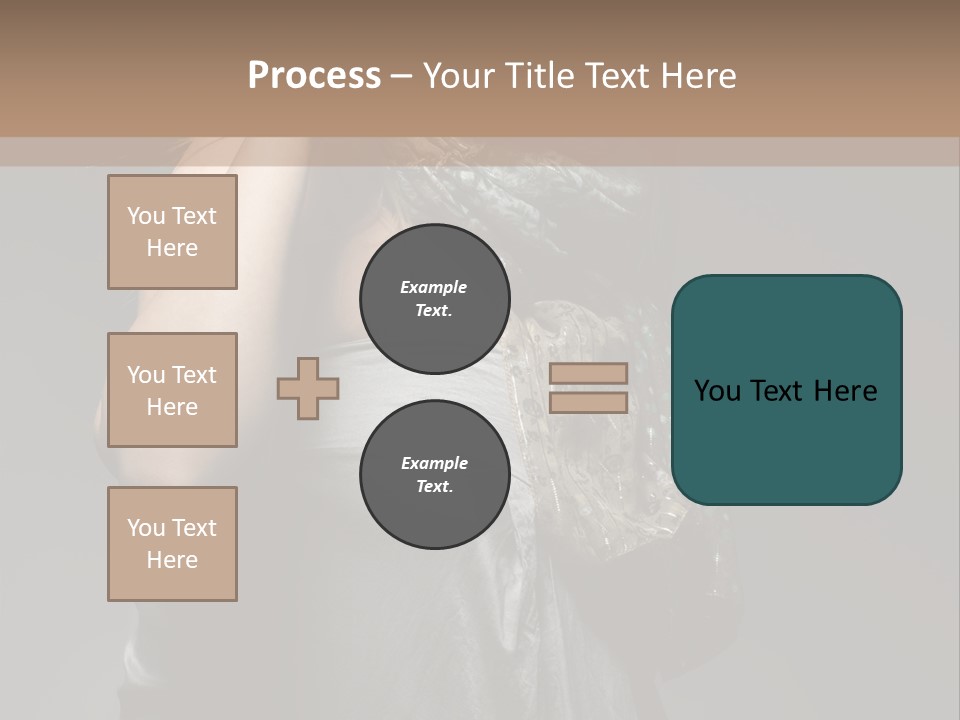 Process – Your Title Text Here

You Text Here

You Text Here

You Text Here

Example Text.

Example Text.

You Text Here